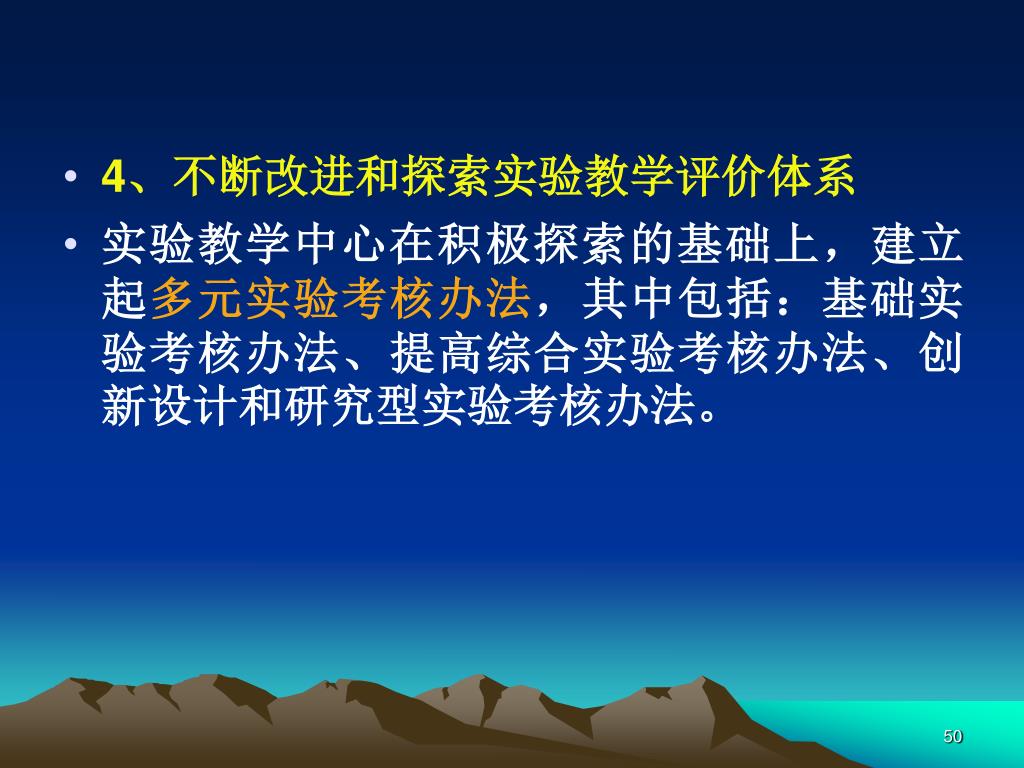 • 4、不断改进和探索实验教学评价体系

• 实验教学中心在积极探索的基础上，建立起多元实验考核办法，其中包括：基础实验考核办法、提高综合实验考核办法、创新设计和研究型实验考核办法。

50